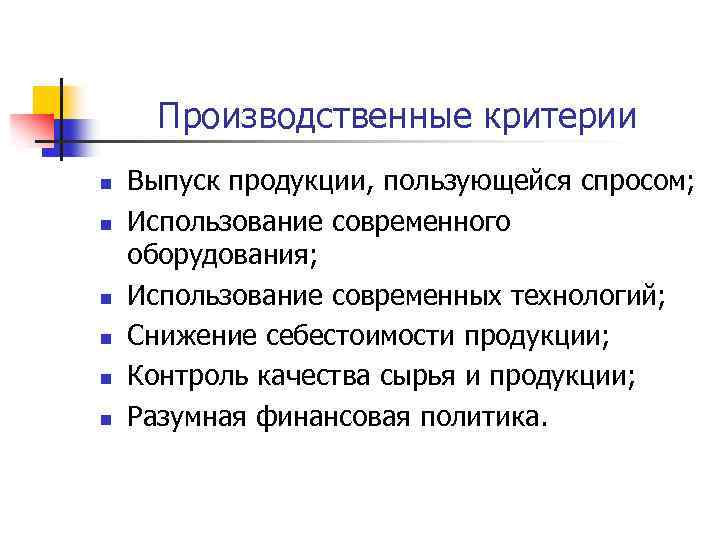 Производственные критерии

- Выпуск продукции, пользующейся спросом;
- Использование современного оборудования;
- Использование современных технологий;
- Снижение себестоимости продукции;
- Контроль качества сырья и продукции;
- Разумная финансовая политика.